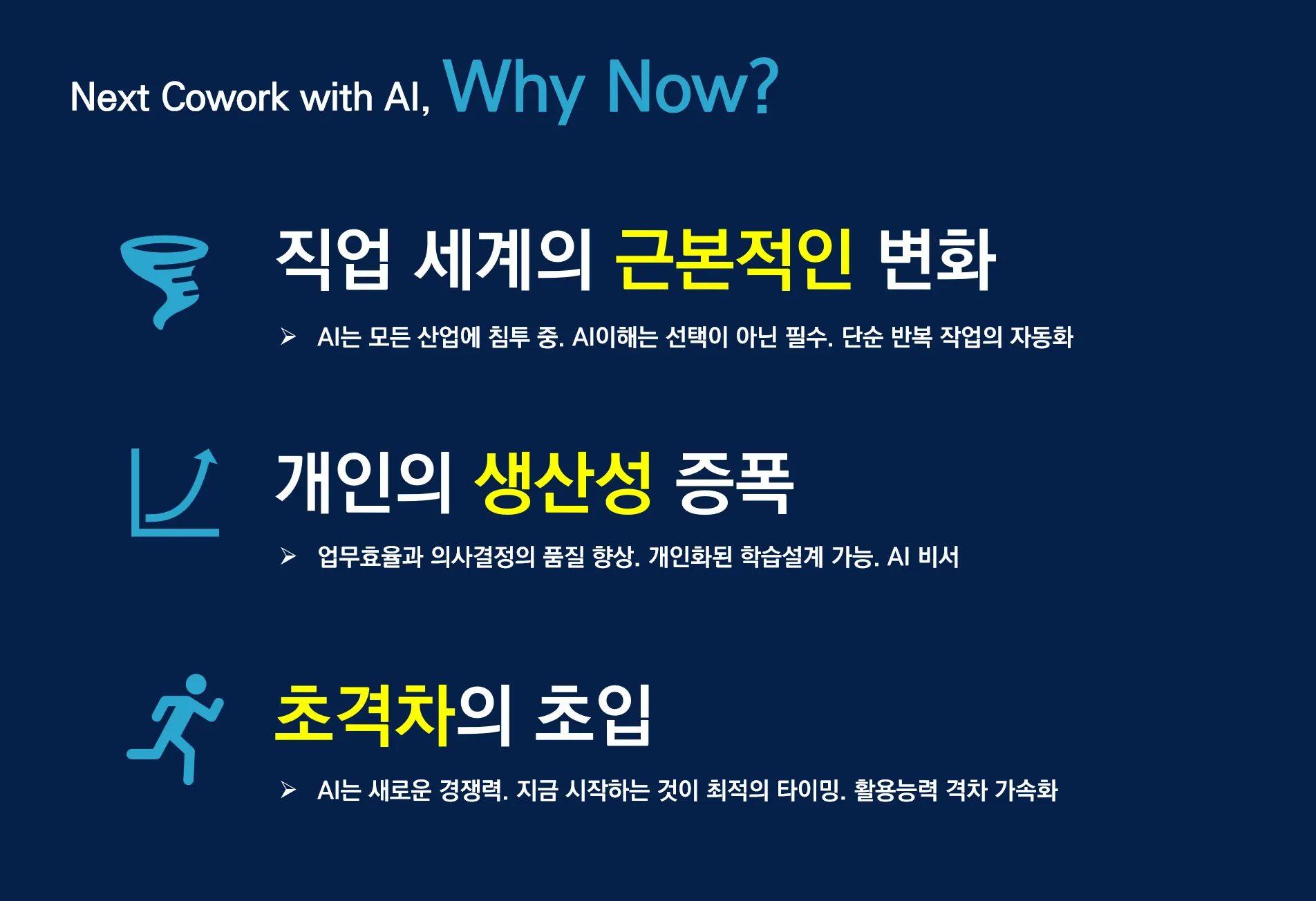 Next Cowork with AI, Why Now?

직업 세계의 근본적인 변화

➢ AI는 모든 산업에 침투 중. AI이해는 선택이 아닌 필수. 단순 반복 작업의 자동화

개인의 생산성 증폭

➢ 업무효율과 의사결정의 품질 향상. 개인화된 학습설계 가능. AI 비서

초격차의 초입

➢ AI는 새로운 경쟁력. 지금 시작하는 것이 최적의 타이밍. 활용능력 격차 가속화